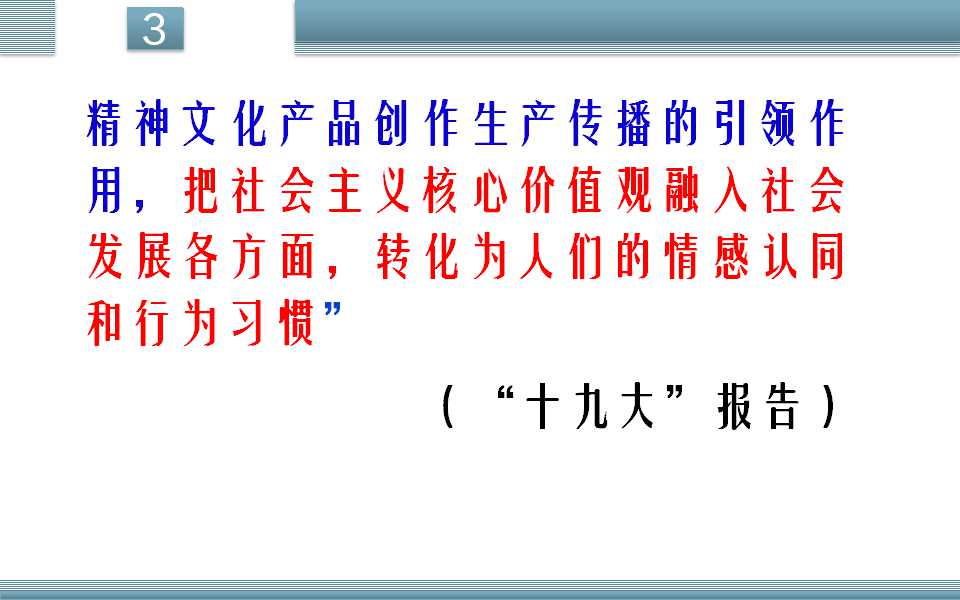 3

精神文化产品创作生产传播的引领作用，把社会主义核心价值观融入社会发展各方面，转化为人们的情感认同和行为习惯”

（“十九大”报告）